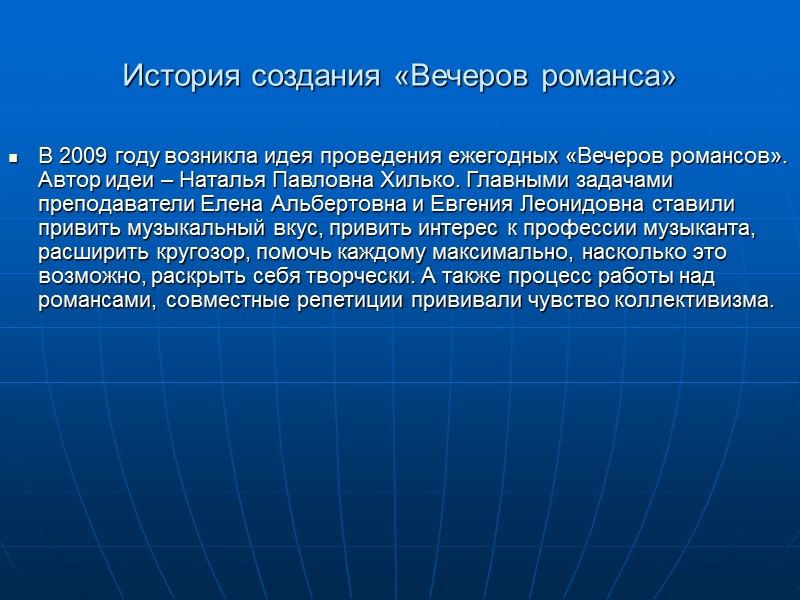 История создания «Вечеров романса»

В 2009 году возникла идея проведения ежегодных «Вечеров романсов». Автор идеи – Наталья Павловна Хилько. Главными задачами преподаватели Елена Альбертовна и Евгения Леонидовна ставили привить музыкальный вкус, привить интерес к профессии музыканта, расширить кругозор, помочь каждому максимально, насколько это возможно, раскрыть себя творчески. А также процесс работы над романсами, совместные репетиции прививали чувство коллективизма.